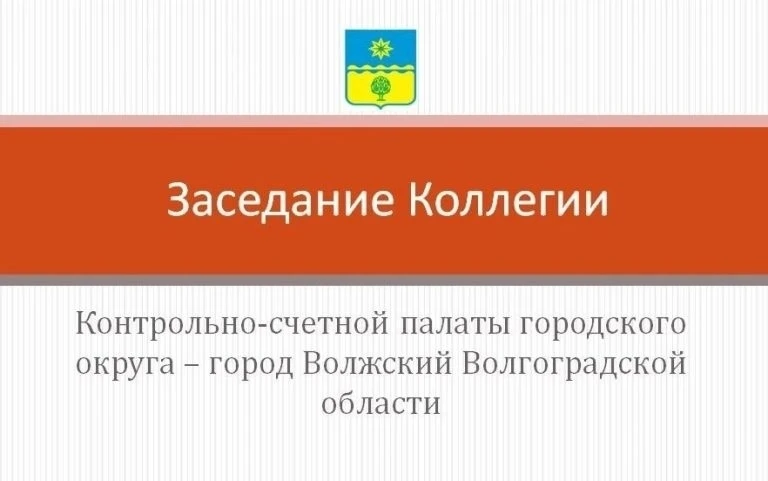 Заседание Коллегии

Контрольно-счетной палаты городского округа – город Волжский Волгоградской области